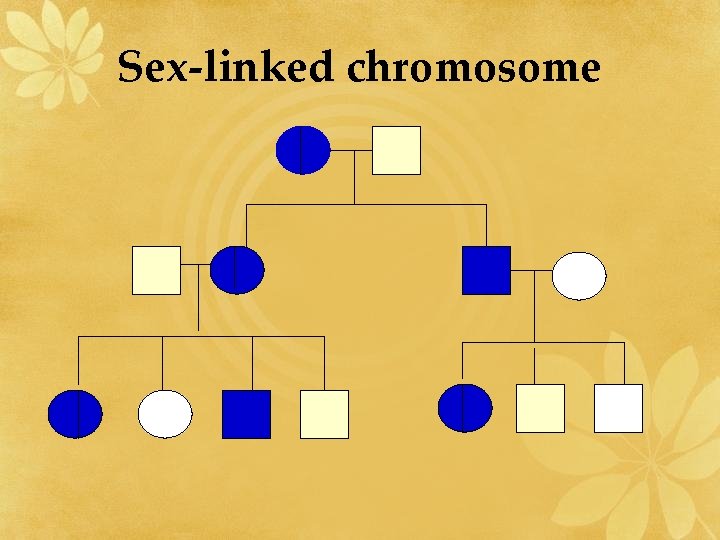 Sex-linked chromosome